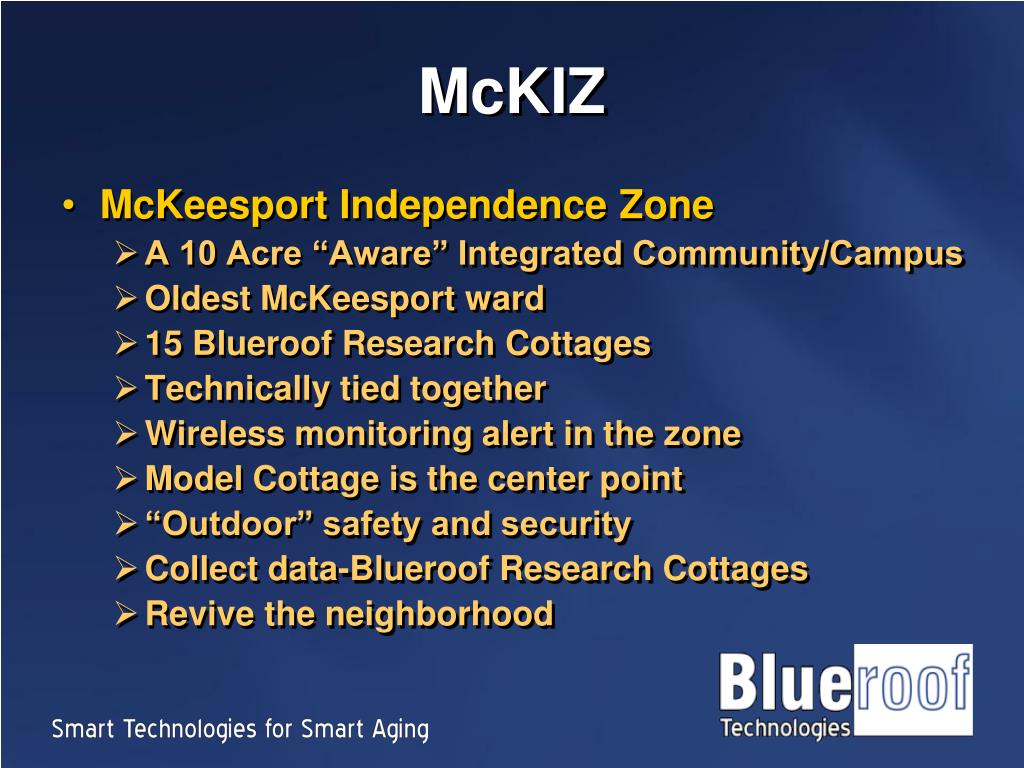 McKIZ

• McKeesport Independence Zone
 ➢ A 10 Acre “Aware” Integrated Community/Campus
 ➢ Oldest McKeesport ward
 ➢ 15 Blueroof Research Cottages
 ➢ Technically tied together
 ➢ Wireless monitoring alert in the zone
 ➢ Model Cottage is the center point
 ➢ “Outdoor” safety and security
 ➢ Collect data-Blueroof Research Cottages
 ➢ Revive the neighborhood

Smart Technologies for Smart Aging

Blueroof Technologies